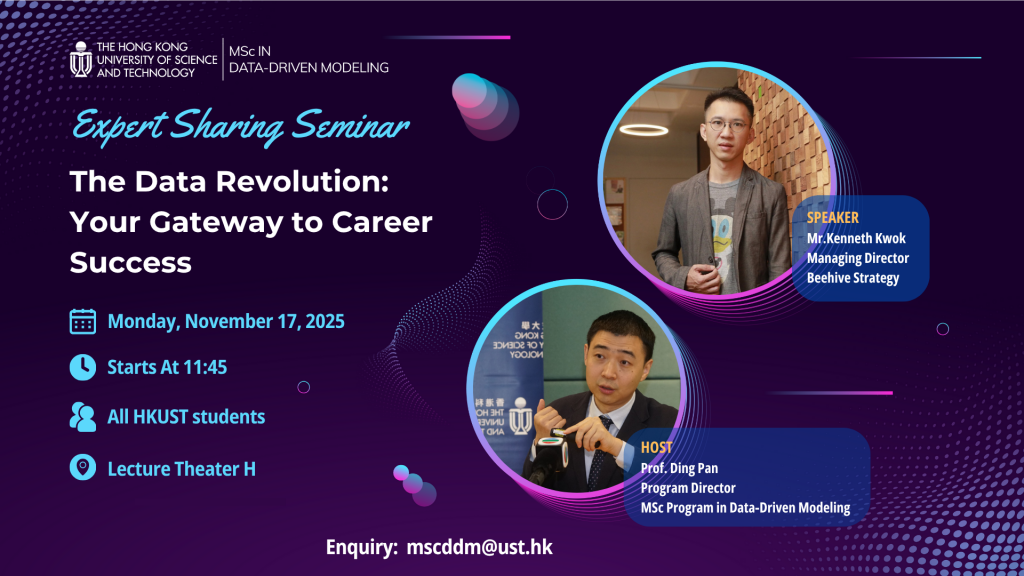 THE HONG KONG UNIVERSITY OF SCIENCE AND TECHNOLOGY

MSc IN DATA-DRIVEN MODELING

Expert Sharing Seminar

The Data Revolution: Your Gateway to Career Success

Monday, November 17, 2025

Starts At 11:45

All HKUST students

Lecture Theater H

SPEAKER
Mr.Kenneth Kwok
Managing Director
Beehive Strategy

HOST
Prof. Ding Pan
Program Director
MSc Program in Data-Driven Modeling

Enquiry: mscddm@ust.hk